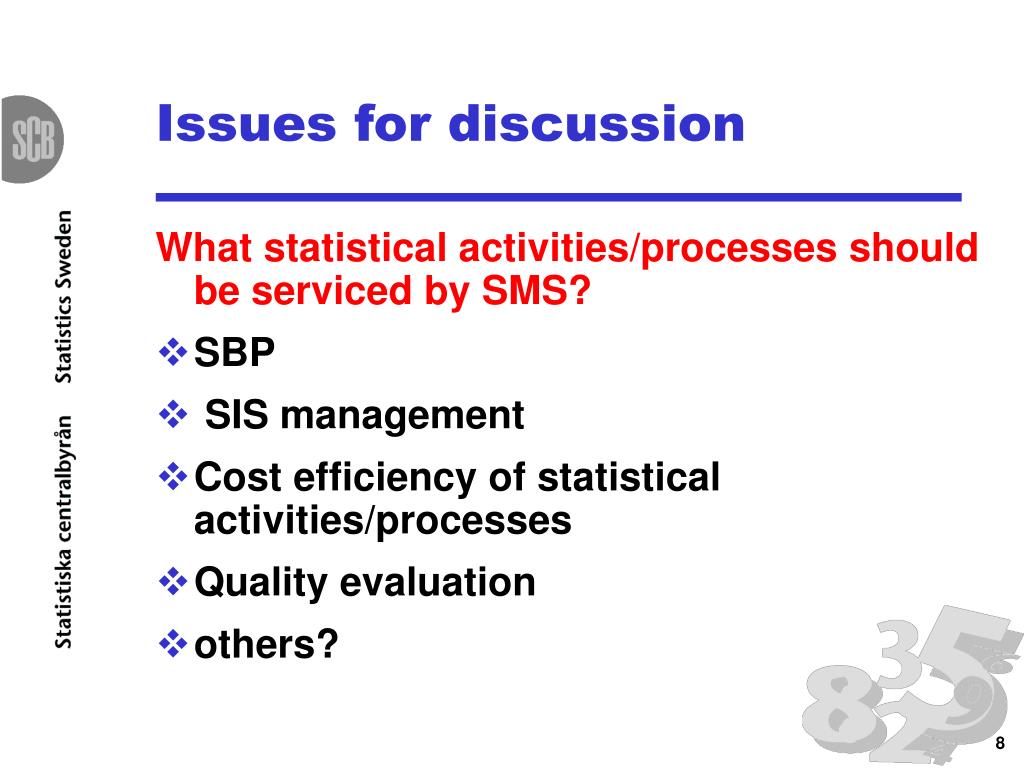 SCB

Statistiska centralbyrån Statistics Sweden

Issues for discussion

What statistical activities/processes should be serviced by SMS?

❖ SBP

❖ SIS management

❖ Cost efficiency of statistical activities/processes

❖ Quality evaluation

❖ others?

8